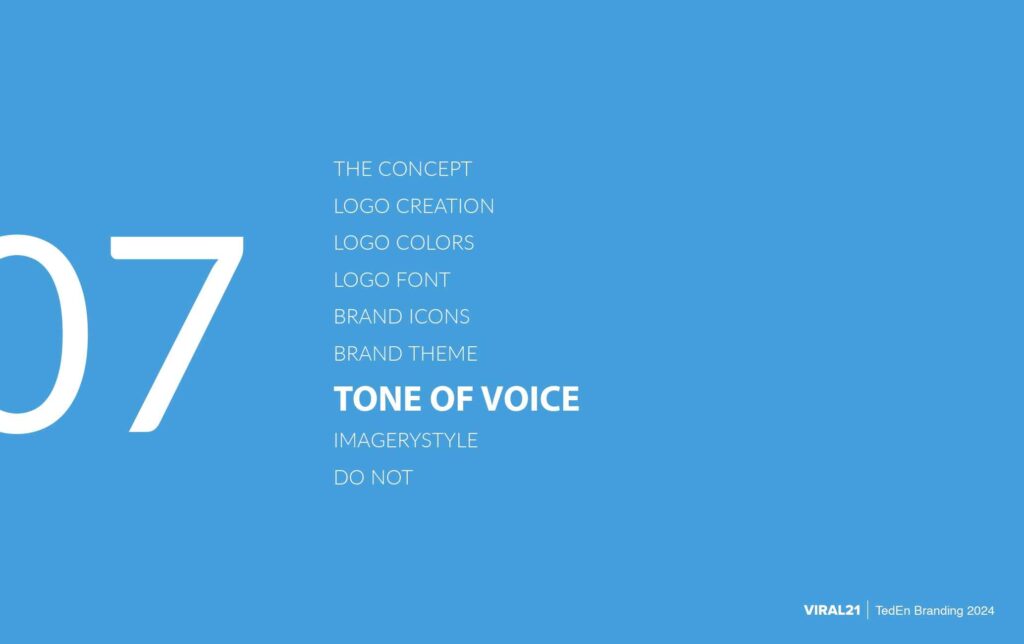 07

THE CONCEPT
LOGO CREATION
LOGO COLORS
LOGO FONT
BRAND ICONS
BRAND THEME
TONE OF VOICE
IMAGERYSTYLE
DO NOT

VIRAL21 | TedEn Branding 2024